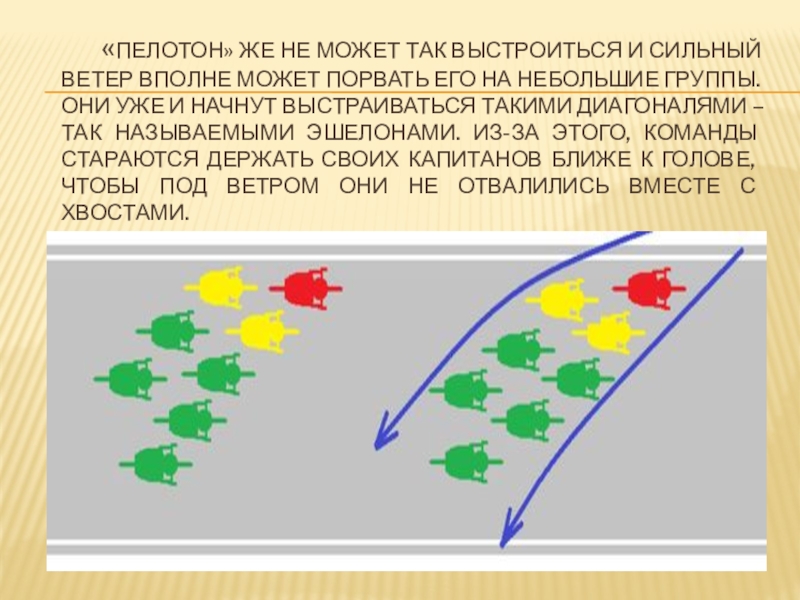 «ПЕЛОТОН» ЖЕ НЕ МОЖЕТ ТАК ВЫСТРОИТЬСЯ И СИЛЬНЫЙ ВЕТЕР ВПОЛНЕ МОЖЕТ ПОРВАТЬ ЕГО НА НЕБОЛЬШИЕ ГРУППЫ. ОНИ УЖЕ И НАЧНУТ ВЫСТРАИВАТЬСЯ ТАКИМИ ДИАГОНАЛЯМИ – ТАК НАЗЫВАЕМЫМИ ЭШЕЛОНАМИ. ИЗ-ЗА ЭТОГО, КОМАНДЫ СТАРАЮТСЯ ДЕРЖАТЬ СВОИХ КАПИТАНОВ БЛИЖЕ К ГОЛОВЕ, ЧТОБЫ ПОД ВЕТРОМ ОНИ НЕ ОТВАЛИЛИСЬ ВМЕСТЕ С ХВОСТАМИ.